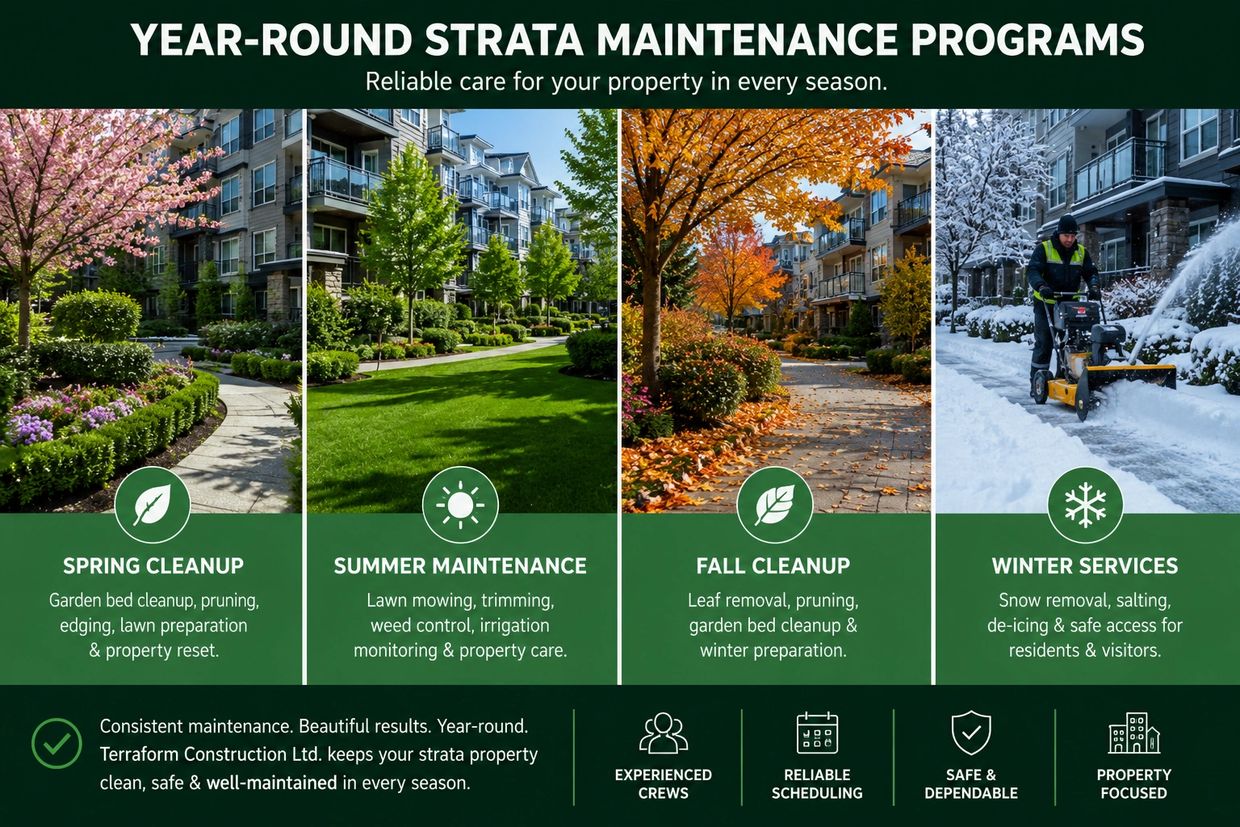 YEAR-ROUND STRATA MAINTENANCE PROGRAMS

Reliable care for your property in every season.

SPRING CLEANUP

Garden bed cleanup, pruning, edging, lawn preparation & property reset.

SUMMER MAINTENANCE

Lawn mowing, trimming, weed control, irrigation monitoring & property care.

FALL CLEANUP

Leaf removal, pruning, garden bed cleanup & winter preparation.

WINTER SERVICES

Snow removal, salting, de-icing & safe access for residents & visitors.

Consistent maintenance. Beautiful results. Year-round. Terraform Construction Ltd. keeps your strata property clean, safe & well-maintained in every season.

EXPERIENCED CREWS

RELIABLE SCHEDULING

SAFE & DEPENDABLE

PROPERTY FOCUSED